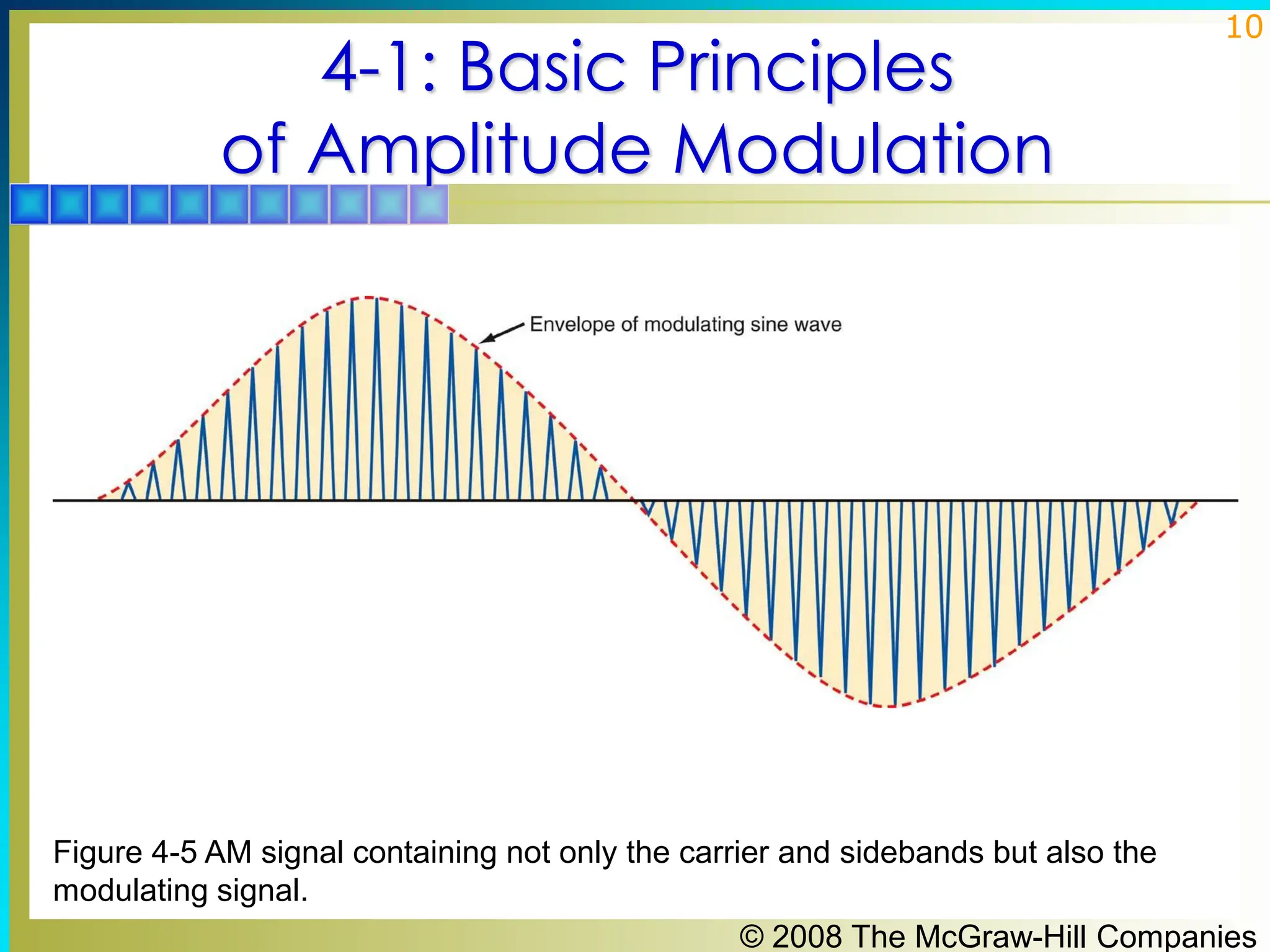 10

4-1: Basic Principles of Amplitude Modulation

Envelope of modulating sine wave

Figure 4-5 AM signal containing not only the carrier and sidebands but also the modulating signal.

© 2008 The McGraw-Hill Companies